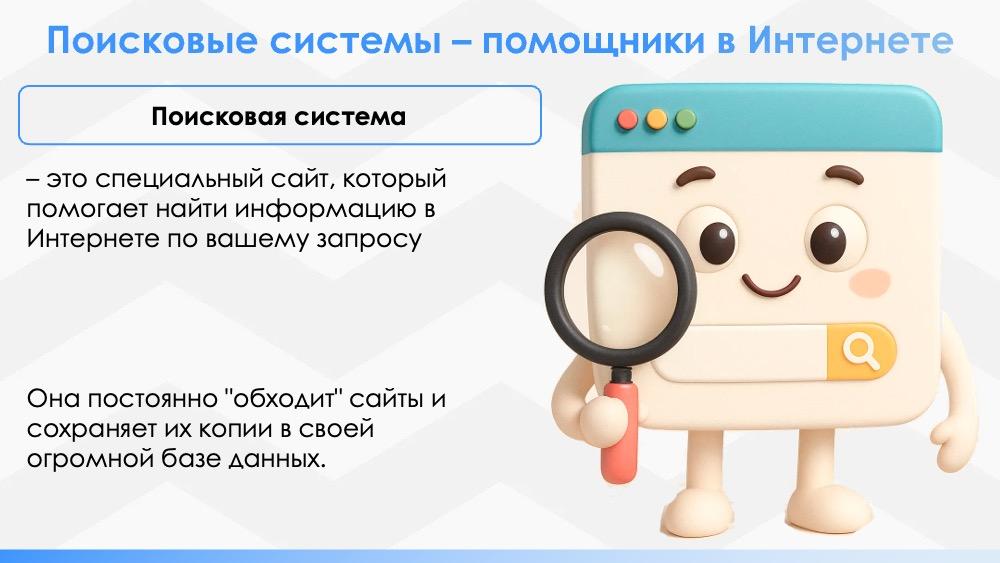 Поисковые системы – помощники в Интернете

Поисковая система

– это специальный сайт, который помогает найти информацию в Интернете по вашему запросу

Она постоянно "обходит" сайты и сохраняет их копии в своей огромной базе данных.